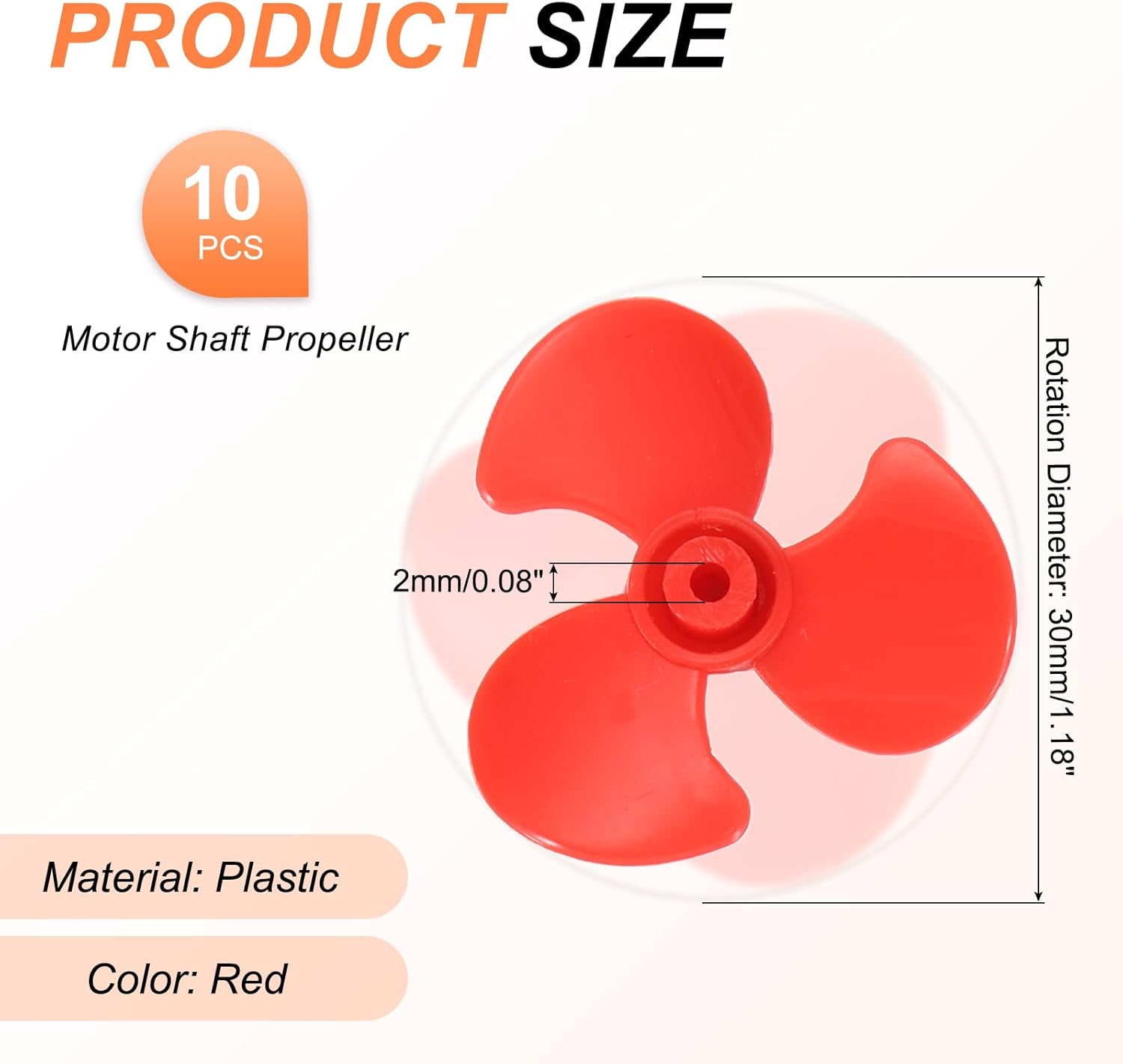 PRODUCT SIZE

10
PCS

Motor Shaft Propeller

2mm/0.08"

Rotation Diameter: 30mm/1.18"

Material: Plastic

Color: Red